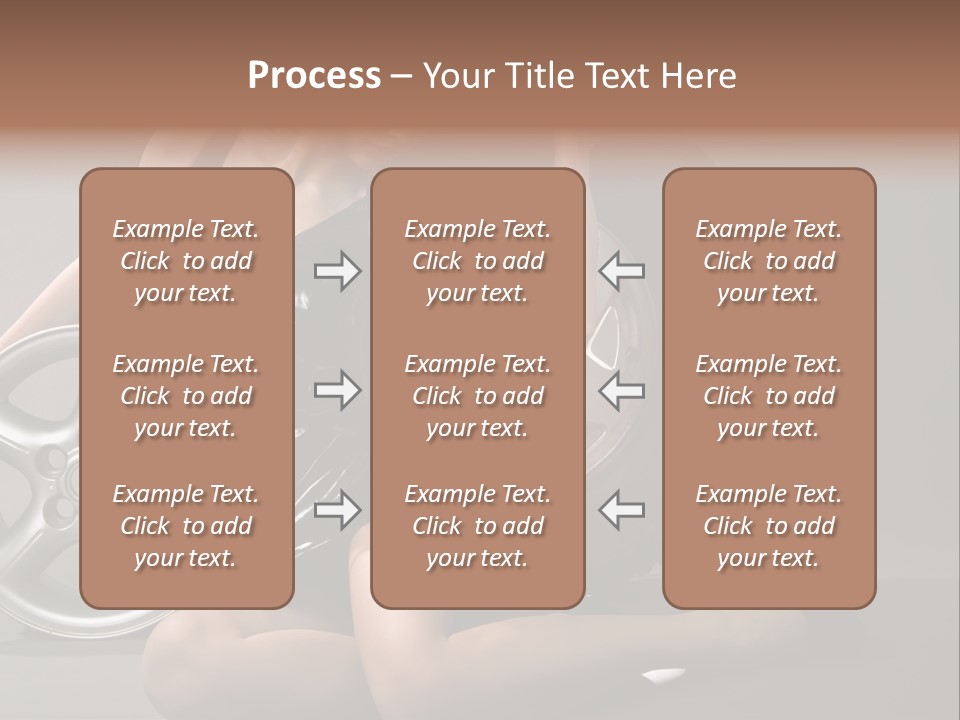 Process – Your Title Text Here

Example Text. Click to add your text.

Example Text. Click to add your text.

Example Text. Click to add your text.

Example Text. Click to add your text.

Example Text. Click to add your text.

Example Text. Click to add your text.

Example Text. Click to add your text.

Example Text. Click to add your text.

Example Text. Click to add your text.